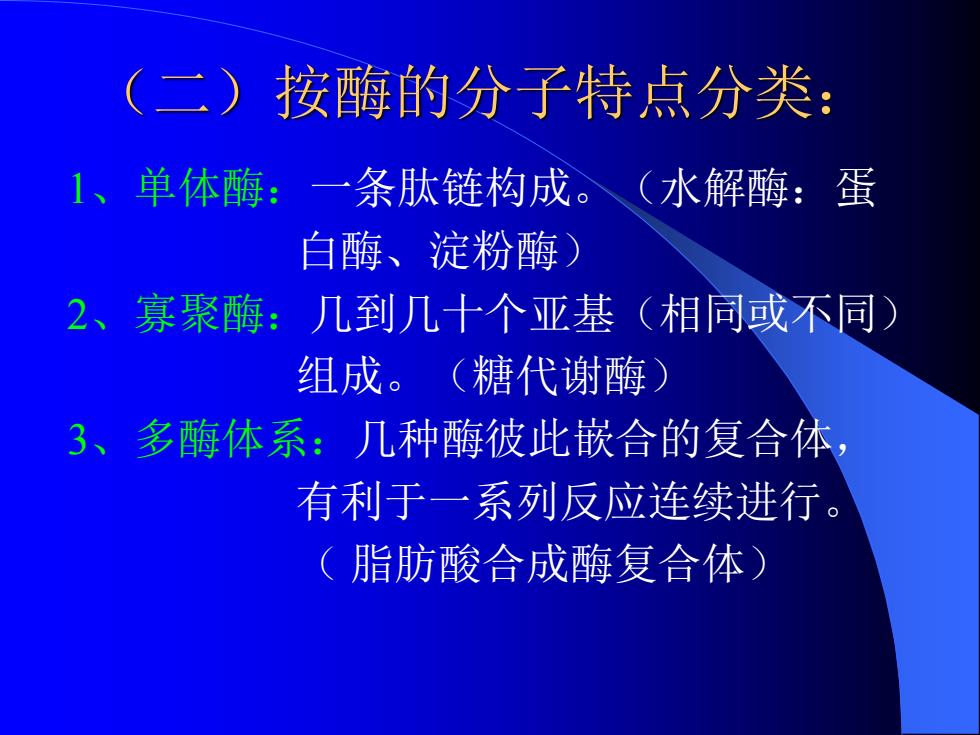 （二）按酶的分子特点分类：

1、单体酶：一条肽链构成。（水解酶：蛋白酶、淀粉酶）

2、寡聚酶：几到几十个亚基（相同或不同）组成。（糖代谢酶）

3、多酶体系：几种酶彼此嵌合的复合体，有利于一系列反应连续进行。（ 脂肪酸合成酶复合体）